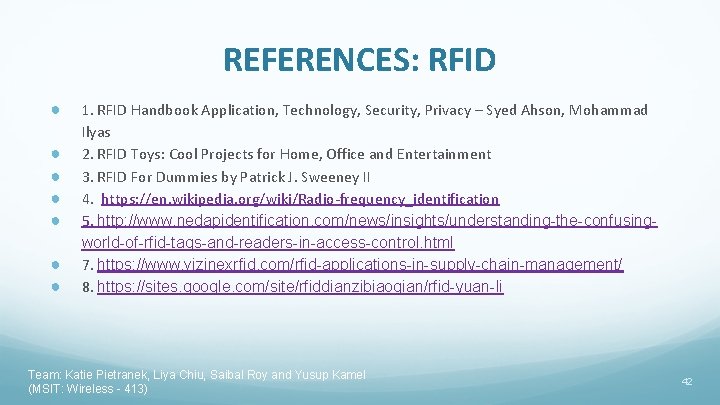 REFERENCES: RFID

1. RFID Handbook Application, Technology, Security, Privacy – Syed Ahson, Mohammad Ilyas

2. RFID Toys: Cool Projects for Home, Office and Entertainment

3. RFID For Dummies by Patrick J. Sweeney II

4. https://en.wikipedia.org/wiki/Radio-frequency_identification

5. http://www.nedapidentification.com/news/insights/understanding-the-confusing-world-of-rfid-tags-and-readers-in-access-control.html

7. https://www.vizinexrfid.com/rfid-applications-in-supply-chain-management/

8. https://sites.google.com/site/rfiddianzibiaoqian/rfid-yuan-li

Team: Katie Pietranek, Liya Chiu, Saibal Roy and Yusup Kamel
(MSIT: Wireless - 413)

42